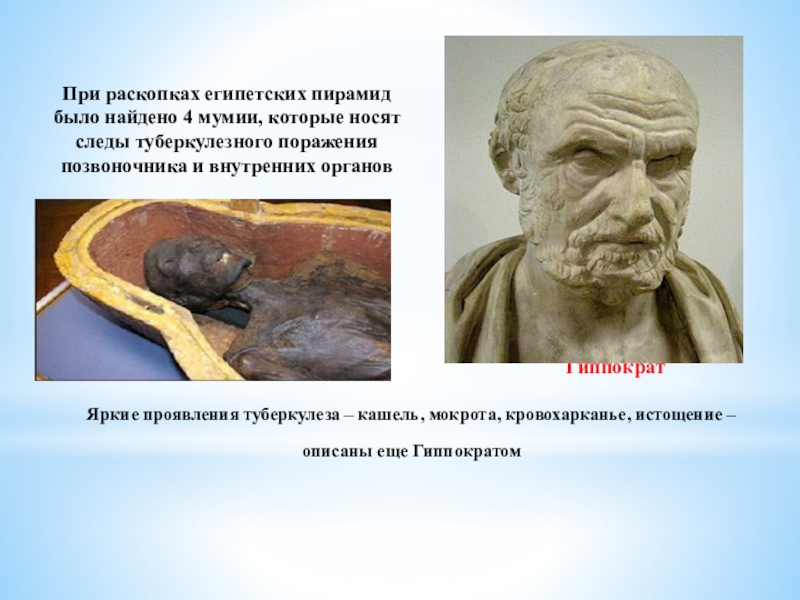 При раскопках египетских пирамид было найдено 4 мумии, которые носят следы туберкулезного поражения позвоночника и внутренних органов

Гиппократ

Яркие проявления туберкулеза – кашель, мокрота, кровохарканье, истощение – описаны еще Гиппократом